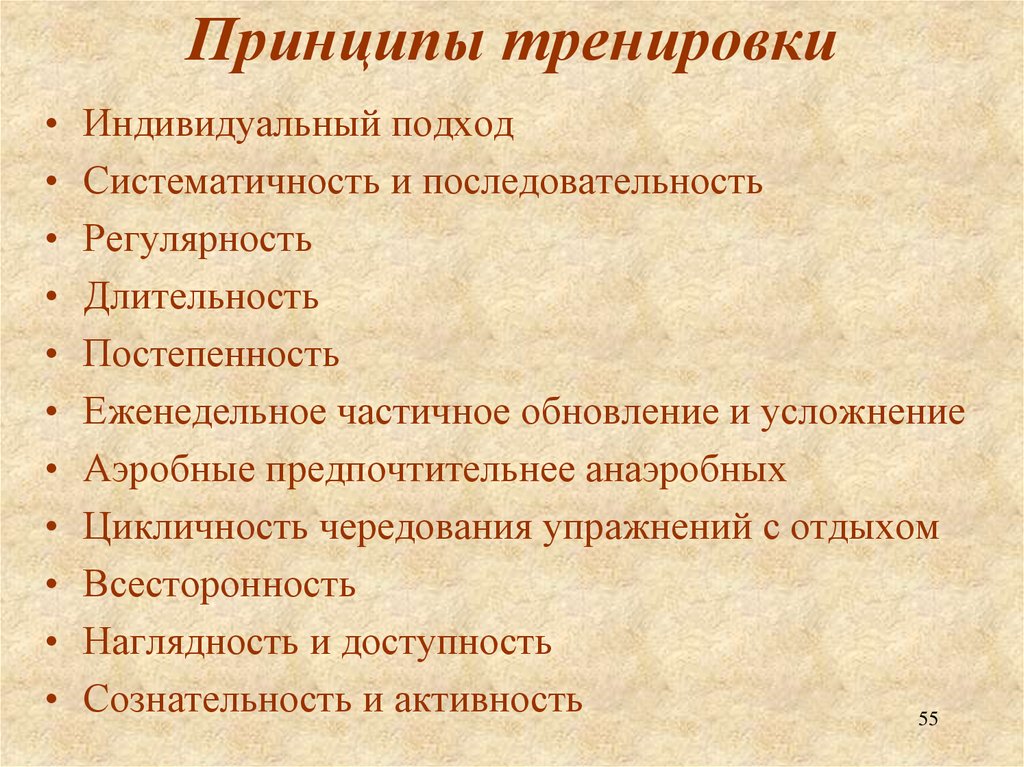 Принципы тренировки

• Индивидуальный подход
• Систематичность и последовательность
• Регулярность
• Длительность
• Постепенность
• Еженедельное частичное обновление и усложнение
• Аэробные предпочтительнее анаэробных
• Цикличность чередования упражнений с отдыхом
• Всесторонность
• Наглядность и доступность
• Сознательность и активность

55